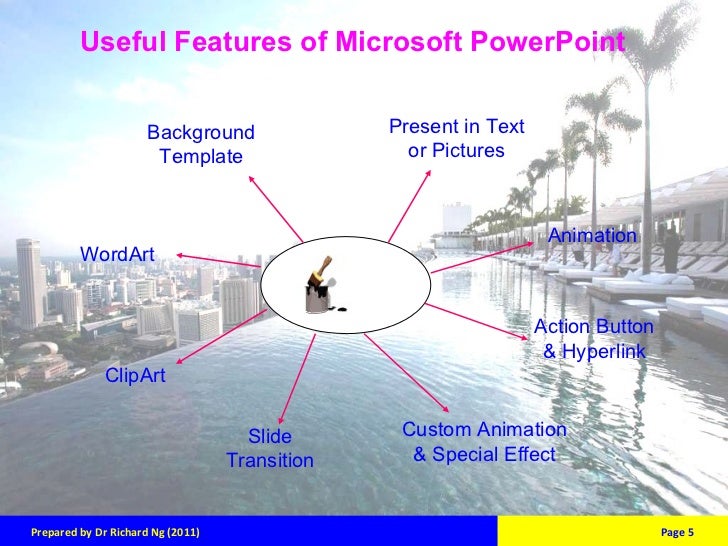 Useful Features of Microsoft PowerPoint

Background Template

Present in Text or Pictures

WordArt

Animation

Action Button & Hyperlink

ClipArt

Slide Transition

Custom Animation & Special Effect

Prepared by Dr Richard Ng (2011)

Page 5